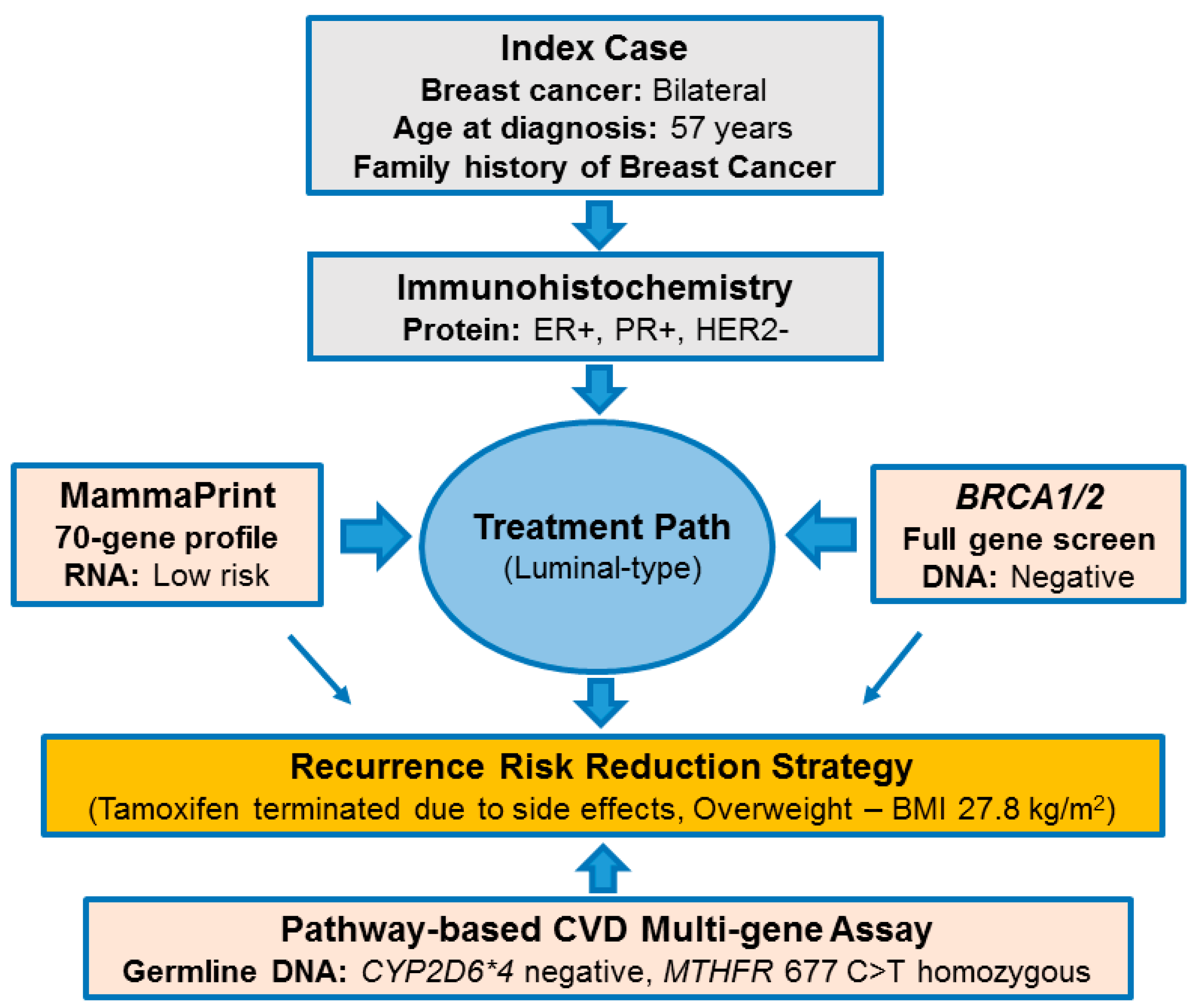 Index Case
Breast cancer: Bilateral
Age at diagnosis: 57 years
Family history of Breast Cancer

Immunohistochemistry
Protein: ER+, PR+, HER2-

MammaPrint
70-gene profile
RNA: Low risk

Treatment Path
(Luminal-type)

BRCA1/2
Full gene screen
DNA: Negative

Recurrence Risk Reduction Strategy
(Tamoxifen terminated due to side effects, Overweight – BMI 27.8 kg/m$^2$)

Pathway-based CVD Multi-gene Assay
Germline DNA: CYP2D6*4 negative, MTHFR 677 C>T homozygous